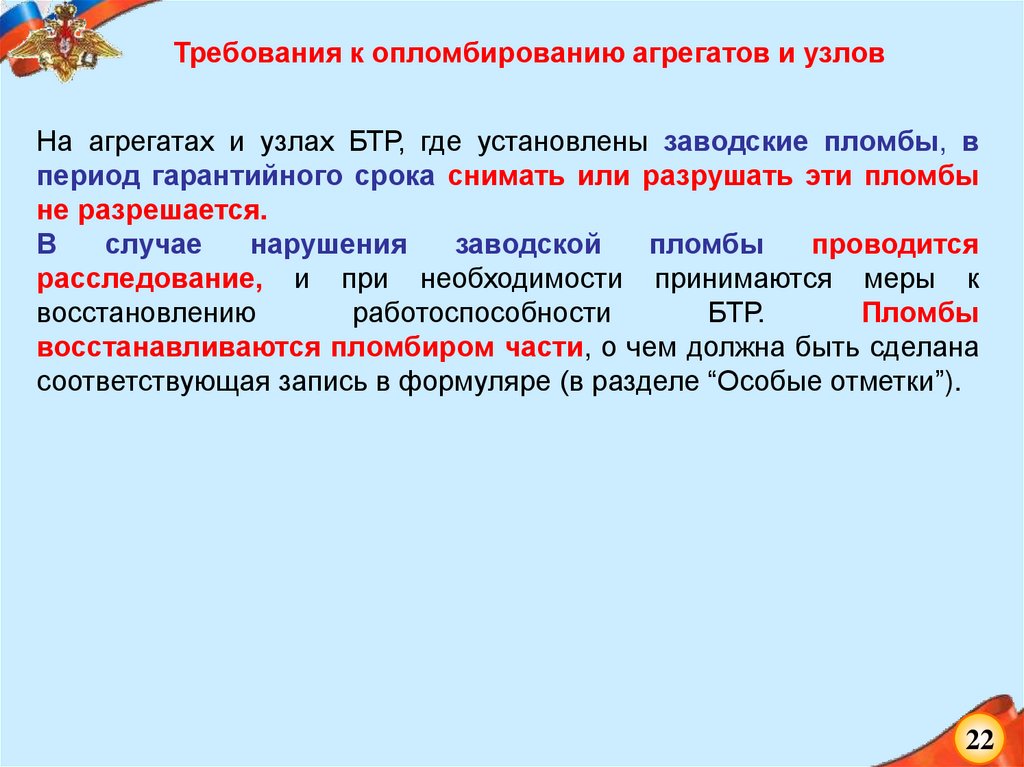 Требования к опломбированию агрегатов и узлов

На агрегатах и узлах БТР, где установлены заводские пломбы, в период гарантийного срока снимать или разрушать эти пломбы не разрешается.
В случае нарушения заводской пломбы проводится расследование, и при необходимости принимаются меры к восстановлению работоспособности БТР. Пломбы восстанавливаются пломбиром части, о чем должна быть сделана соответствующая запись в формуляре (в разделе “Особые отметки”).

22